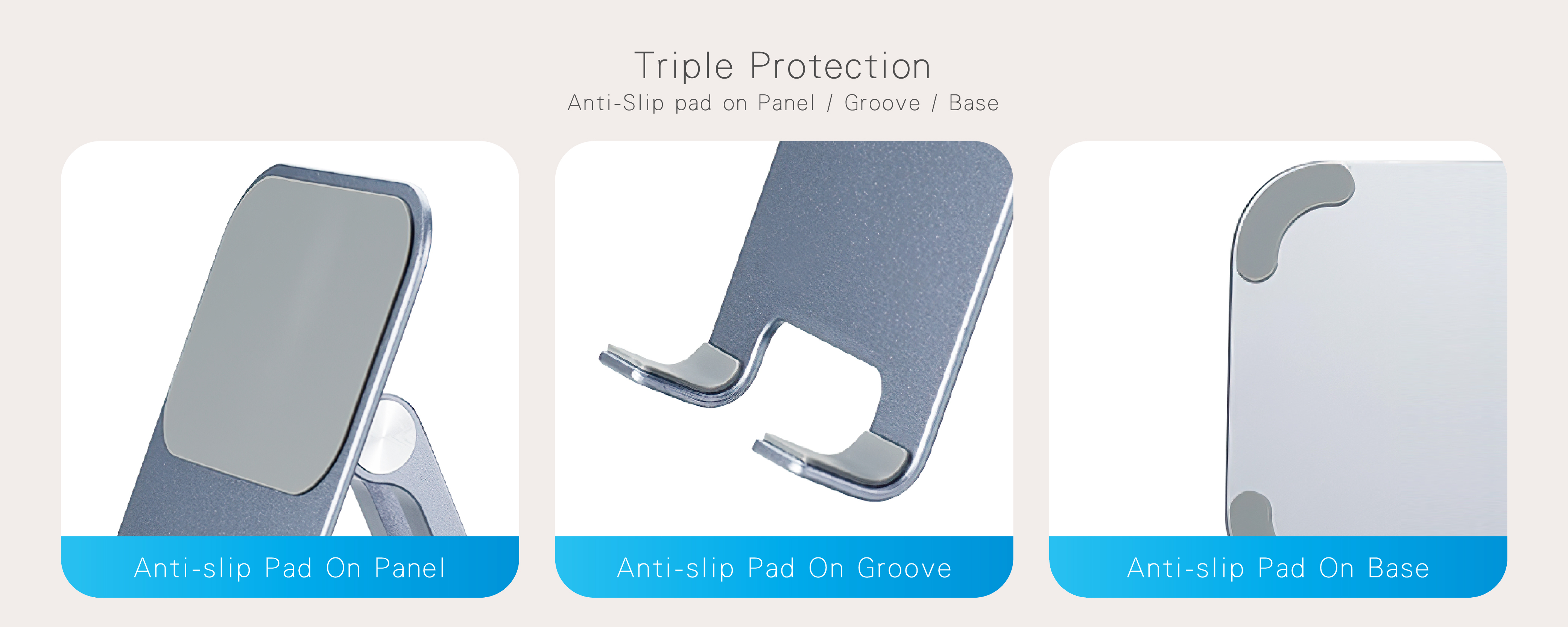 Triple Protection
Anti-Slip pad on Panel / Groove / Base

Anti-slip Pad On Panel

Anti-slip Pad On Groove

Anti-slip Pad On Base